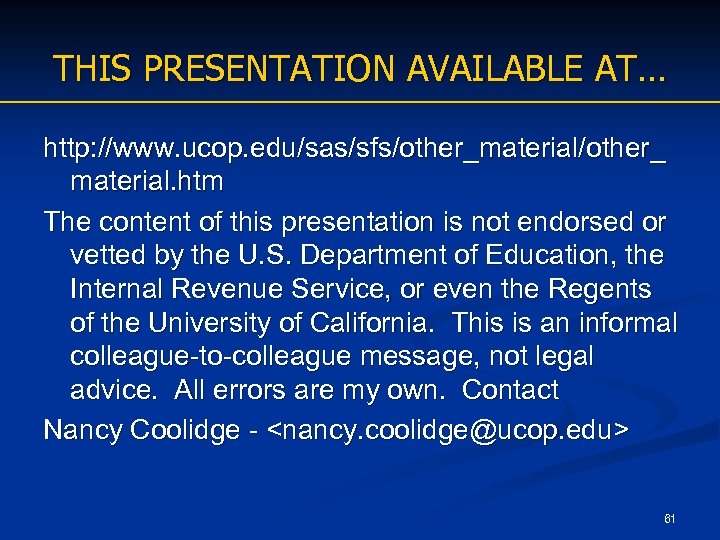 THIS PRESENTATION AVAILABLE AT…

http://www.ucop.edu/sas/sfs/other_material/other_material.htm

The content of this presentation is not endorsed or vetted by the U.S. Department of Education, the Internal Revenue Service, or even the Regents of the University of California. This is an informal colleague-to-colleague message, not legal advice. All errors are my own. Contact

Nancy Coolidge - <nancy.coolidge@ucop.edu>

61